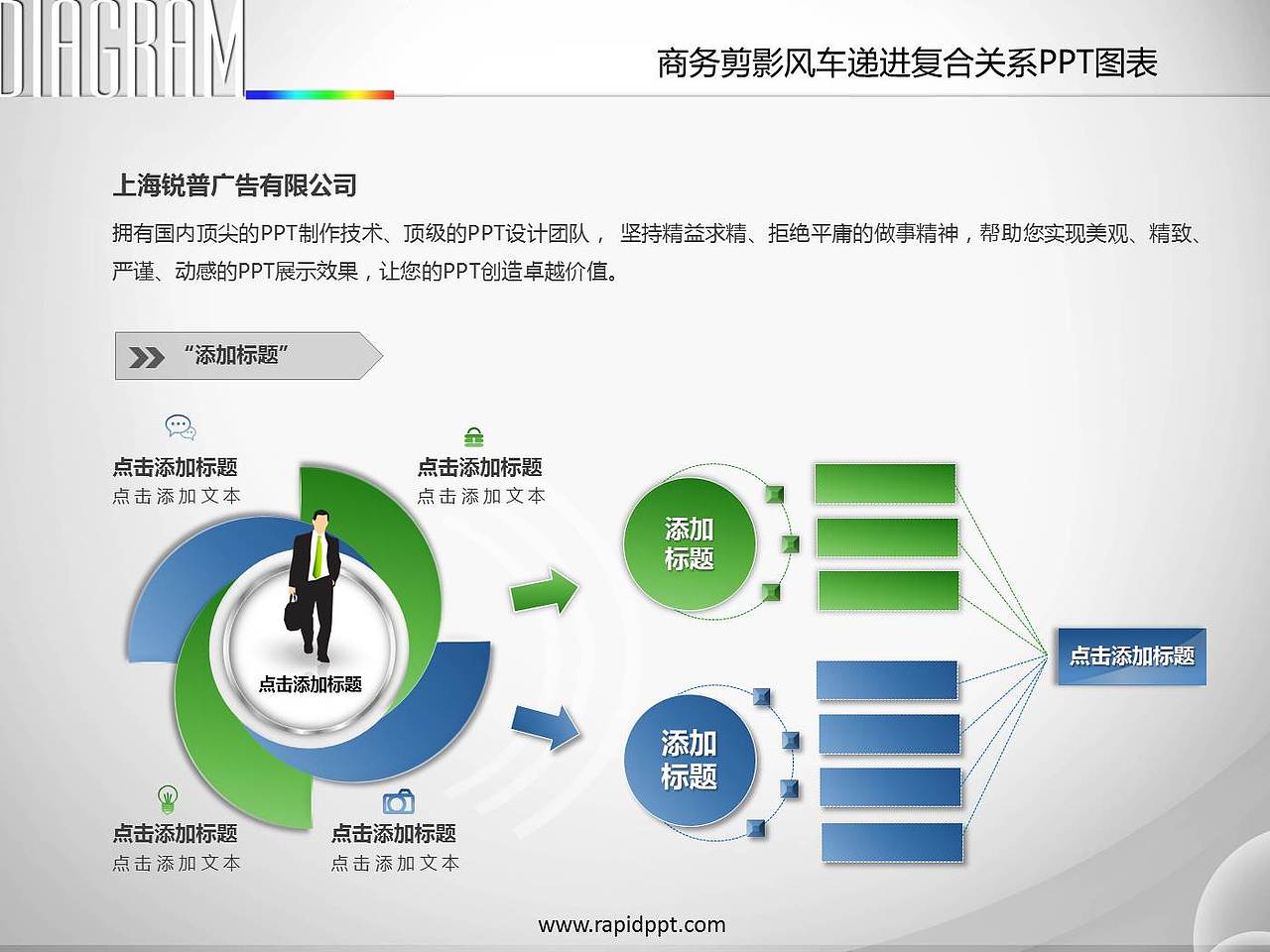 DIAGRAM

商务剪影风车递进复合关系PPT图表

上海锐普广告有限公司

拥有国内顶尖的PPT制作技术、顶级的PPT设计团队， 坚持精益求精、拒绝平庸的做事精神，帮助您实现美观、精致、严谨、动感的PPT展示效果，让您的PPT创造卓越价值。

“添加标题”

点击添加标题
点击添加文本

点击添加标题
点击添加文本

点击添加标题

点击添加标题
点击添加文本

点击添加标题
点击添加文本

添加标题

添加标题

点击添加标题

www.rapidppt.com